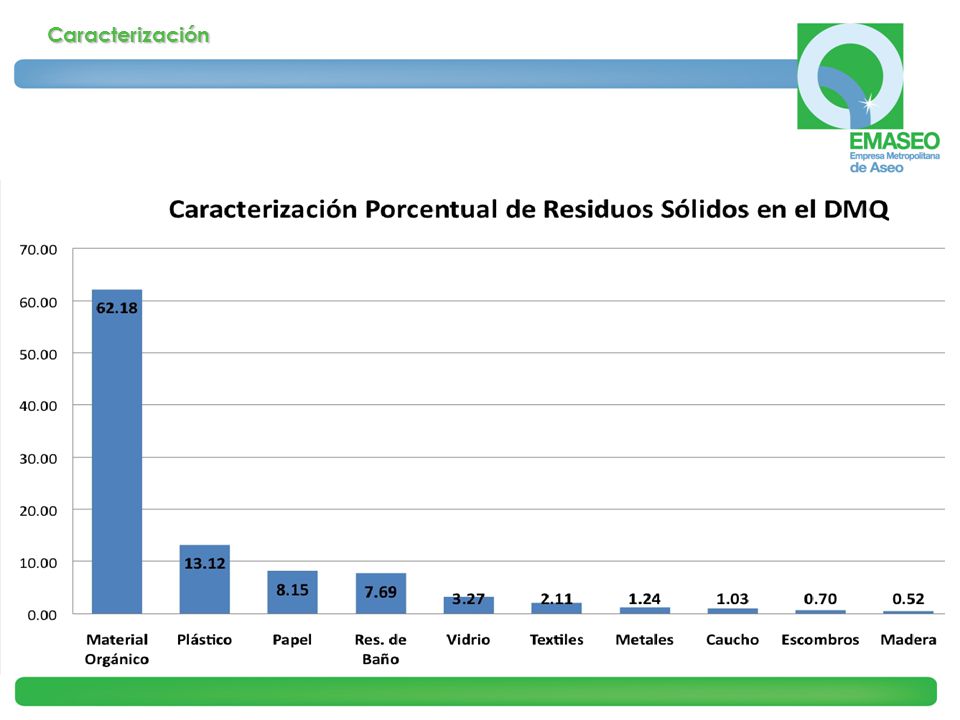 Caracterización

EMASEO
Empresa Metropolitana
de Aseo

Caracterización Porcentual de Residuos Sólidos en el DMQ

70.00
60.00
50.00
40.00
30.00
20.00
10.00
0.00

62.18
13.12
8.15
7.69
3.27
2.11
1.24
1.03
0.70
0.52

Material Orgánico
Plástico
Papel
Res. de Baño
Vidrio
Textiles
Metales
Caucho
Escombros
Madera